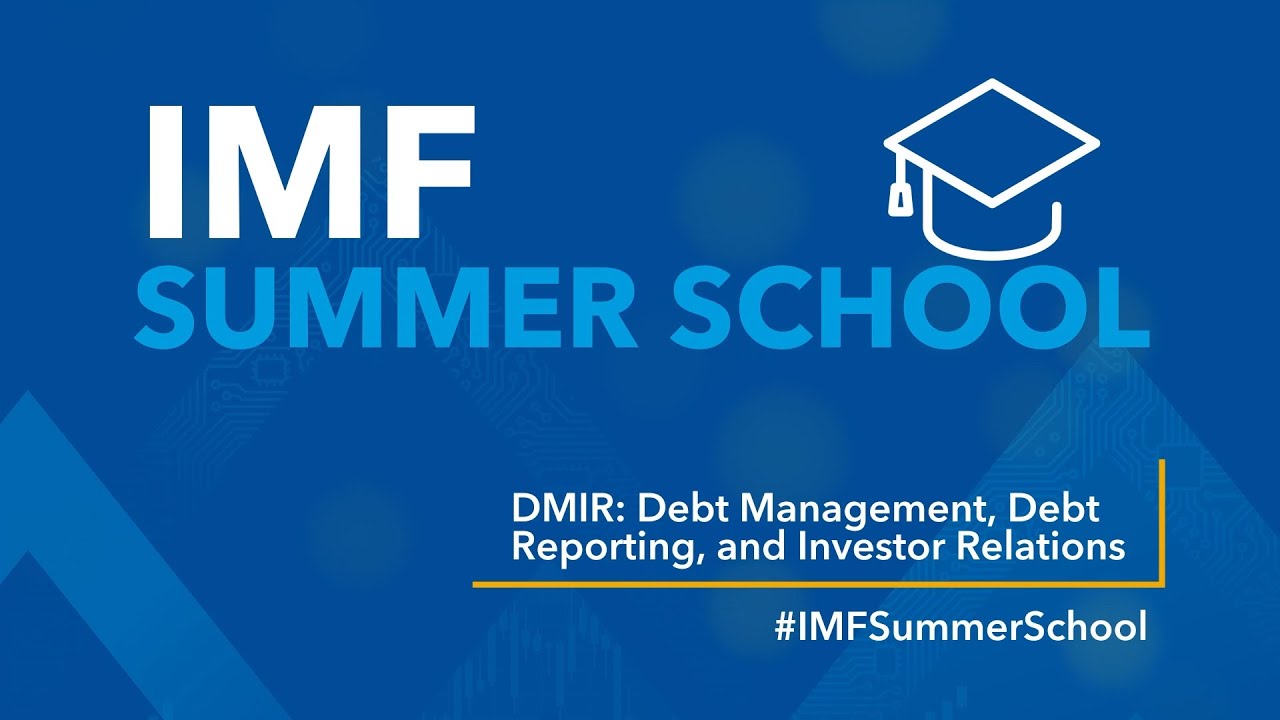 IMF
SUMMER SCHOOL

DMIR: Debt Management, Debt Reporting, and Investor Relations

#IMFSummerSchool